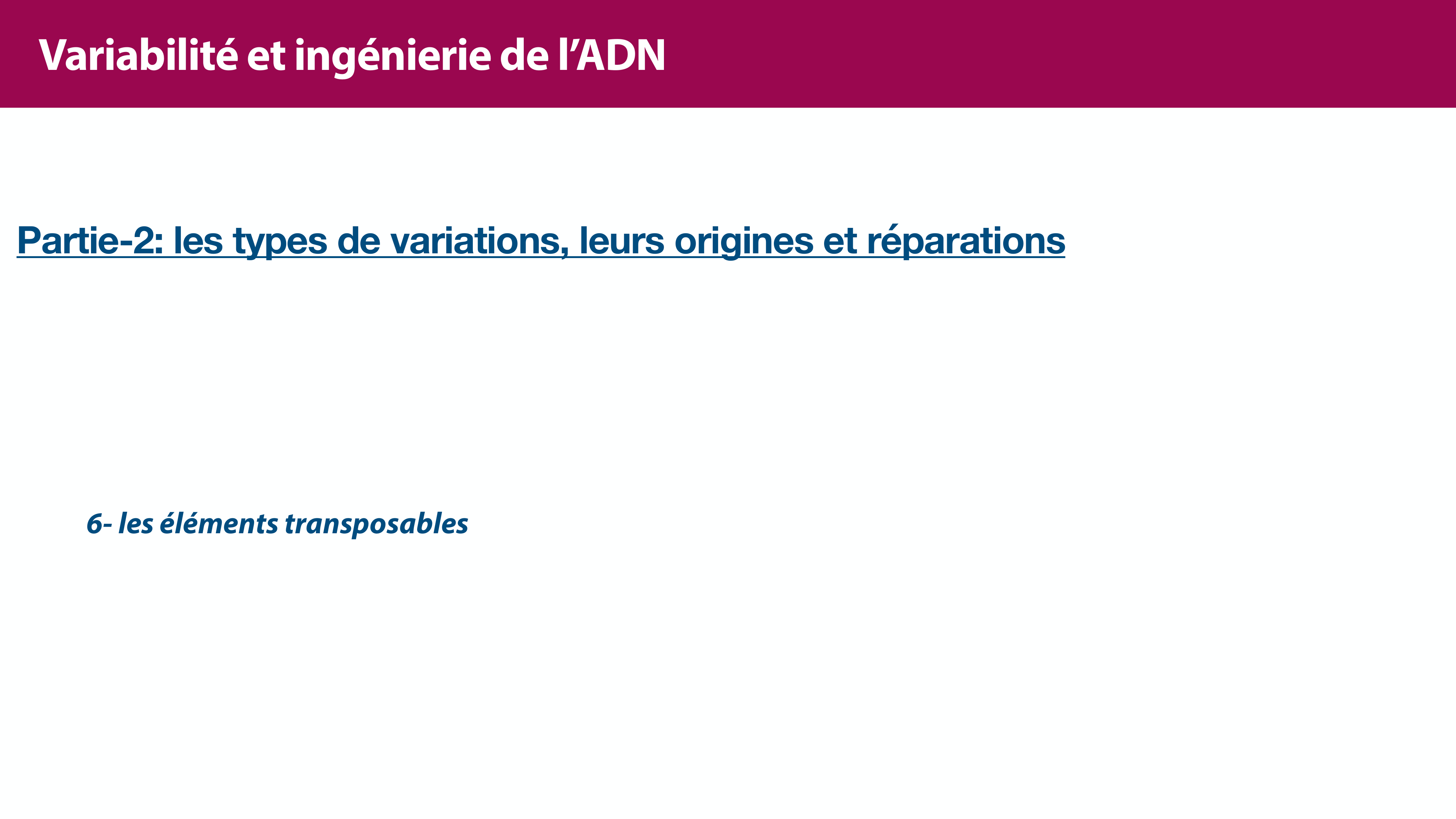 Variabilité et ingénierie de l’ADN

Partie-2: les types de variations, leurs origines et réparations

6- les éléments transposables